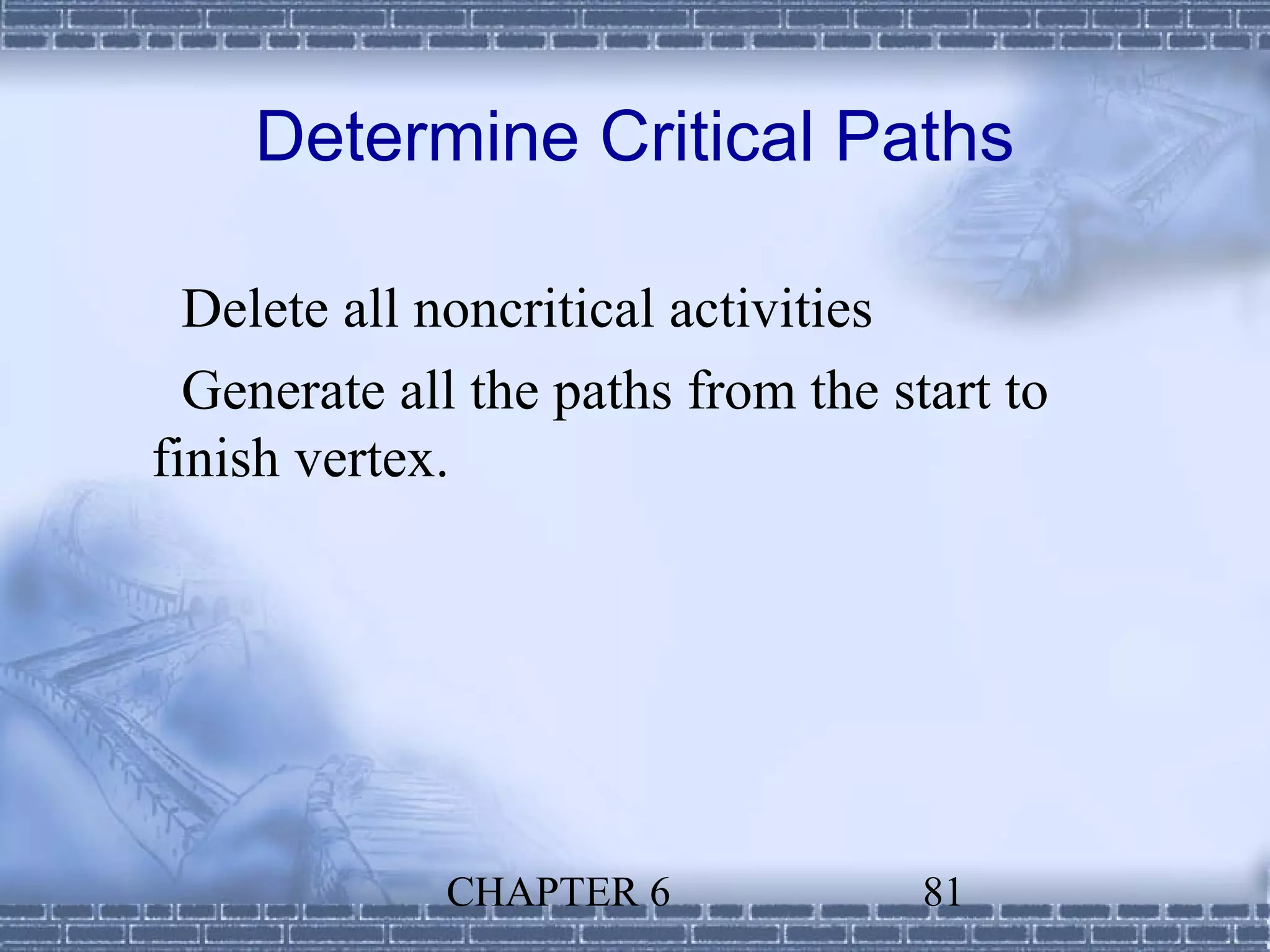 Determine Critical Paths

Delete all noncritical activities

Generate all the paths from the start to finish vertex.

CHAPTER 6

81